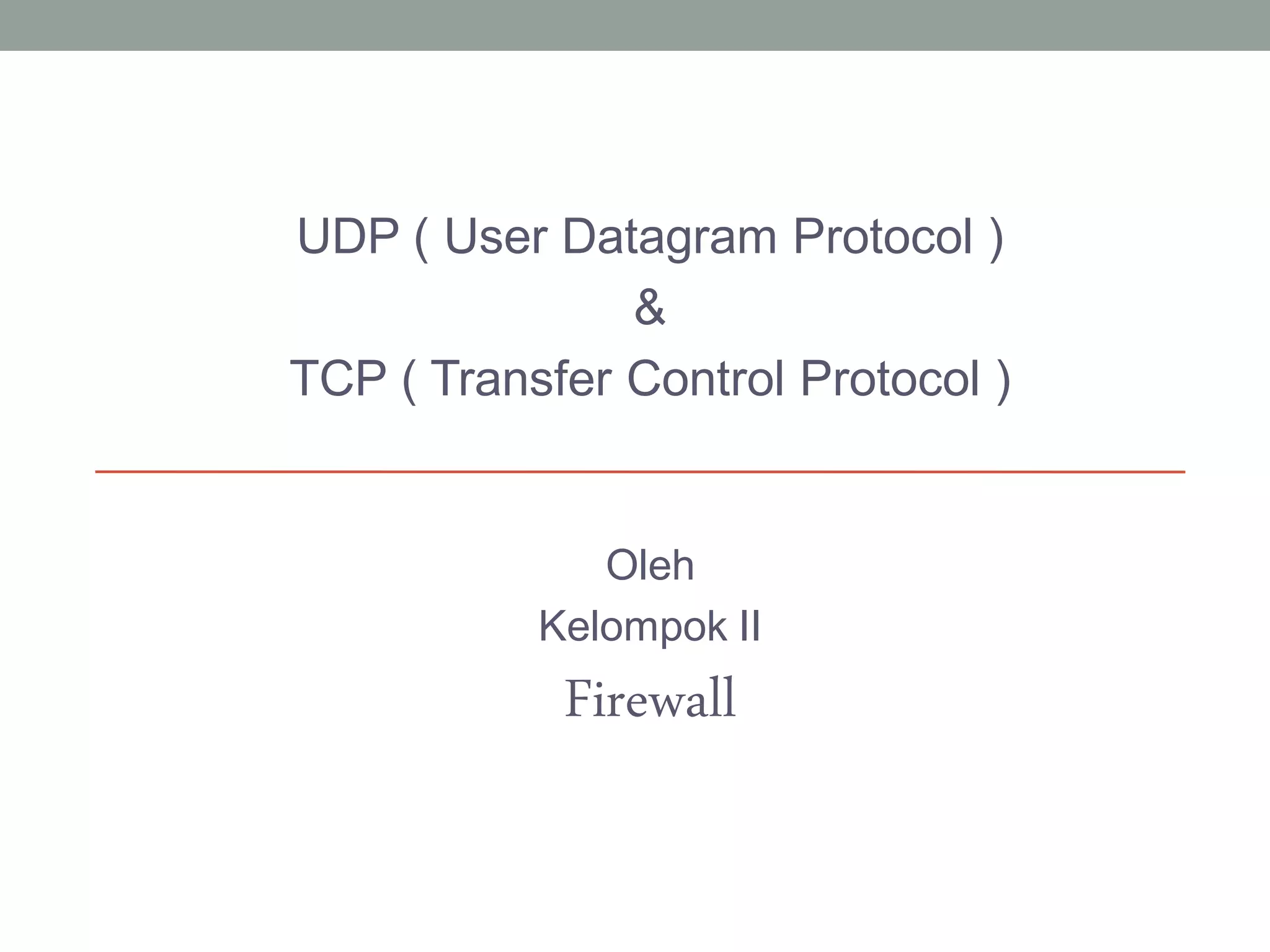 UDP ( User Datagram Protocol )
&
TCP ( Transfer Control Protocol )

Oleh
Kelompok II
Firewall